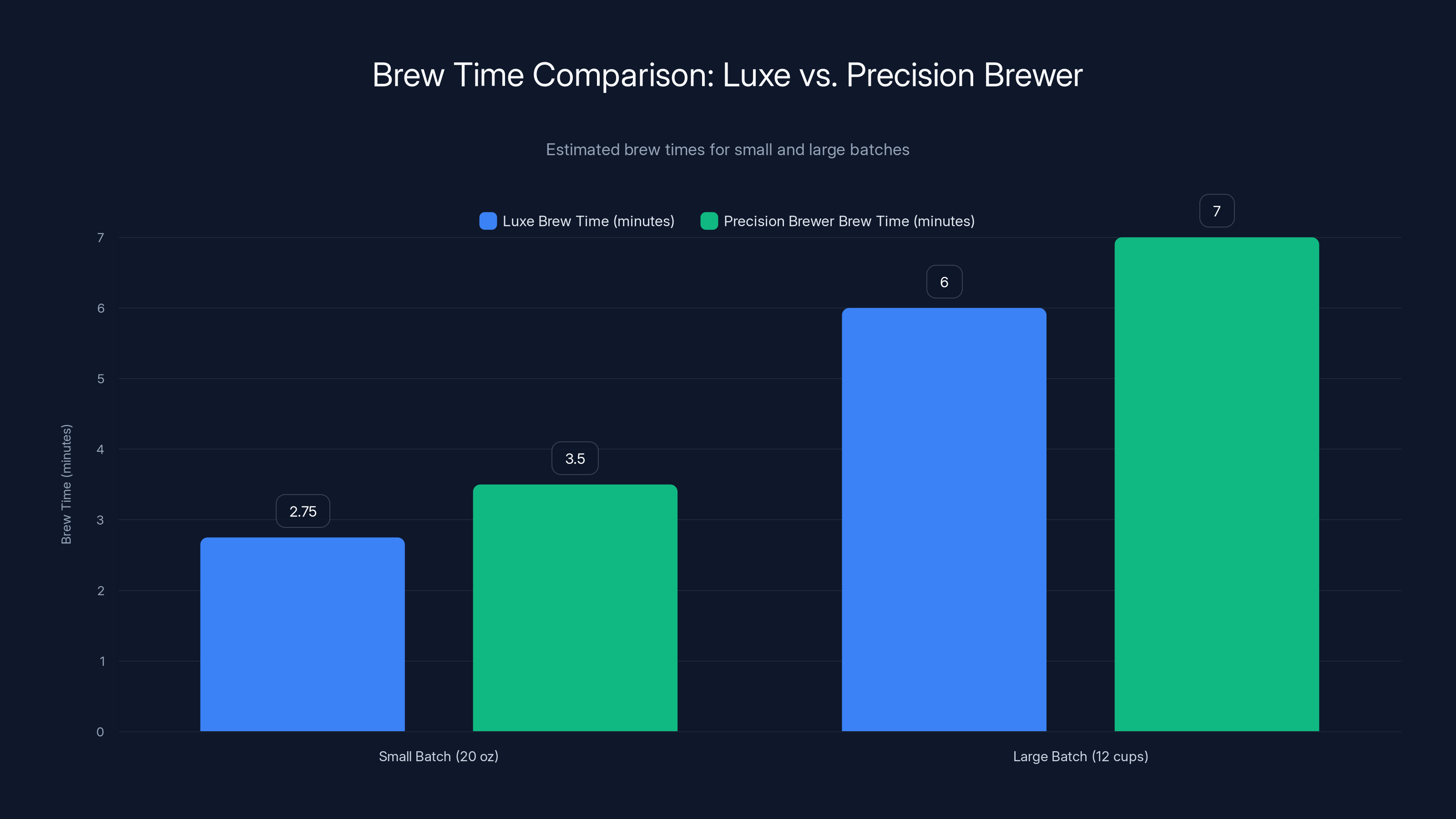 Brew Time Comparison: Luxe vs. Precision Brewer

Estimated brew times for small and large batches

Luxe Brew Time (minutes)
Precision Brewer Brew Time (minutes)

Brew Time (minutes)

7
6
5
4
3
2
1
0

2.75
3.5
6
7

Small Batch (20 oz)
Large Batch (12 cups)